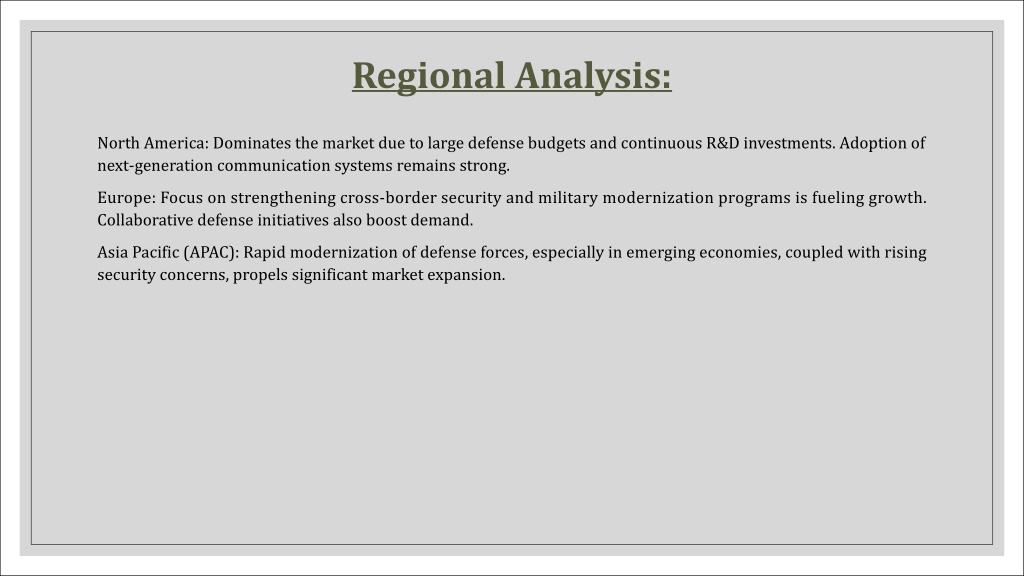 Regional Analysis:

North America: Dominates the market due to large defense budgets and continuous R&D investments. Adoption of next-generation communication systems remains strong.

Europe: Focus on strengthening cross-border security and military modernization programs is fueling growth. Collaborative defense initiatives also boost demand.

Asia Pacific (APAC): Rapid modernization of defense forces, especially in emerging economies, coupled with rising security concerns, propels significant market expansion.